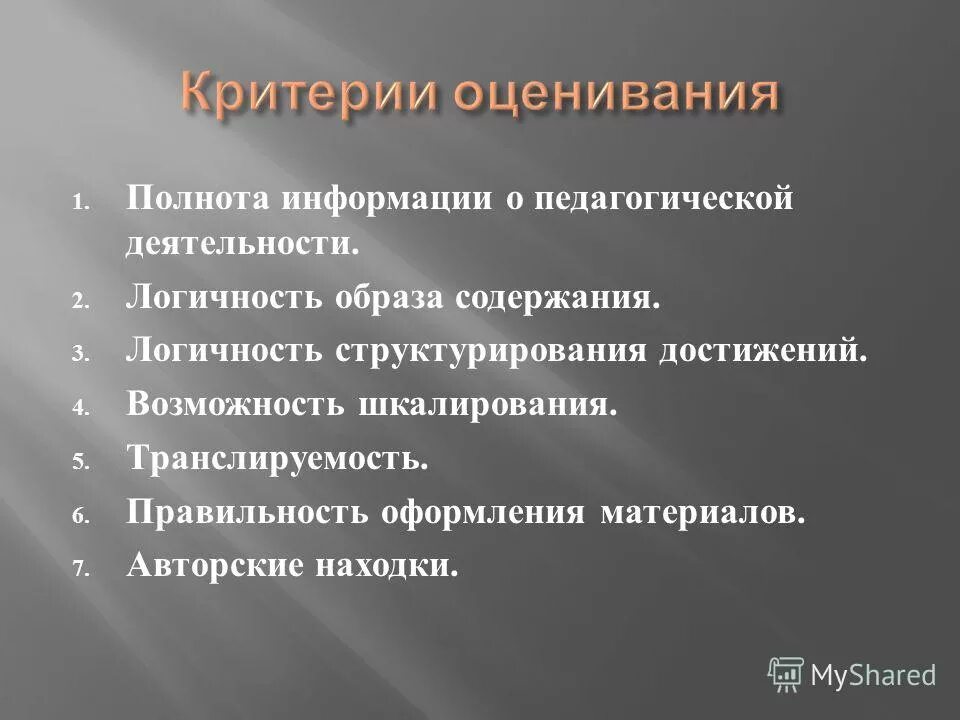 Критерии оценивания

1. Полнота информации о педагогической деятельности.
2. Логичность образа содержания.
3. Логичность структурирования достижений.
4. Возможность шкалирования.
5. Транслируемость.
6. Правильность оформления материалов.
7. Авторские находки.

MyShared